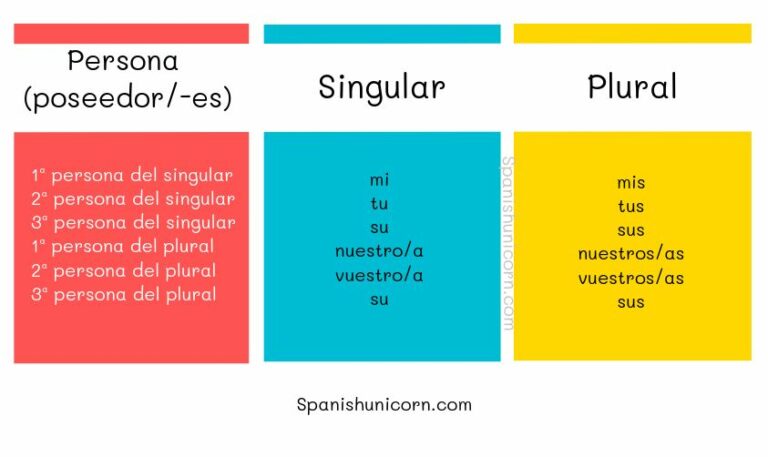 | Persona (poseedor/-es) | Singular | Plural |
|---|---|---|
| 1ª persona del singular | mi | mis |
| 2ª persona del singular | tu | tus |
| 3ª persona del singular | su | sus |
| 1ª persona del plural | nuestro/a | nuestros/as |
| 2ª persona del plural | vuestro/a | vuestros/as |
| 3ª persona del plural | su | sus |

Spanishunicorn.com

Spanishunicorn.com